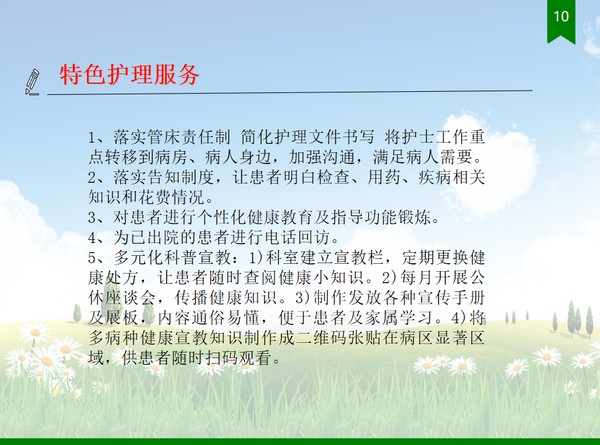 10

特色护理服务

1、落实管床责任制 简化护理文件书写 将护士工作重点转移到病房、病人身边，加强沟通，满足病人需要。
2、落实告知制度，让患者明白检查、用药、疾病相关知识和花费情况。
3、对患者进行个性化健康教育及指导功能锻炼。
4、为已出院的患者进行电话回访。
5、多元化科普宣教：1)科室建立宣教栏，定期更换健康处方，让患者随时查阅健康小知识。2)每月开展公休座谈会，传播健康知识。3)制作发放各种宣传手册及展板，内容通俗易懂，便于患者及家属学习。4)将多病种健康宣教知识制作成二维码张贴在病区显著区域，供患者随时扫码观看。